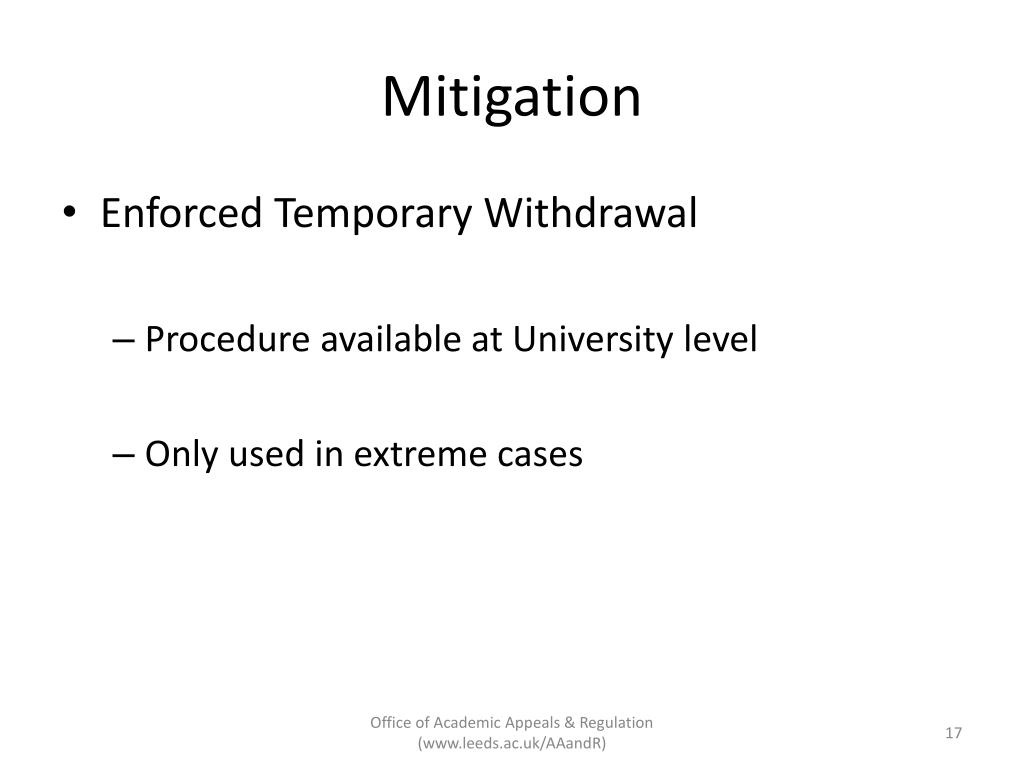 Mitigation

• Enforced Temporary Withdrawal

– Procedure available at University level

– Only used in extreme cases

Office of Academic Appeals & Regulation
(www.leeds.ac.uk/AAandR)

17